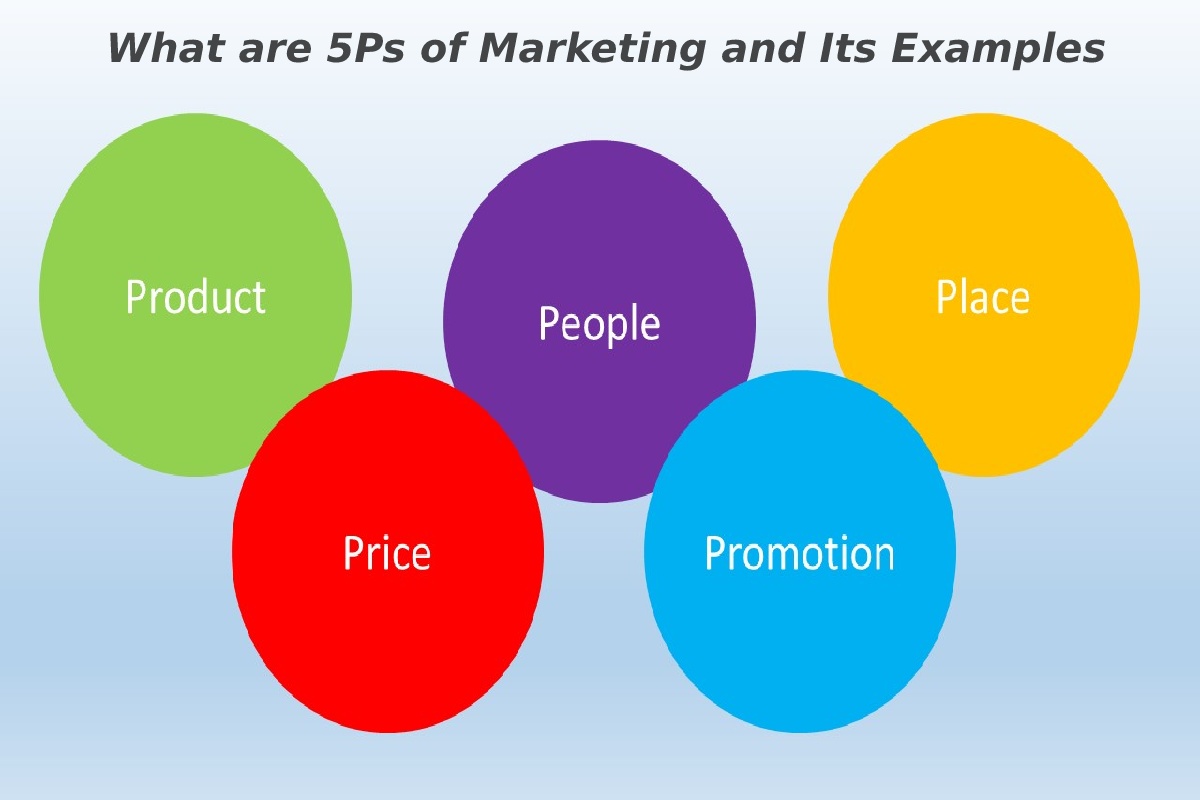 What are 5Ps of Marketing and Its Examples

Product

People

Place

Price

Promotion